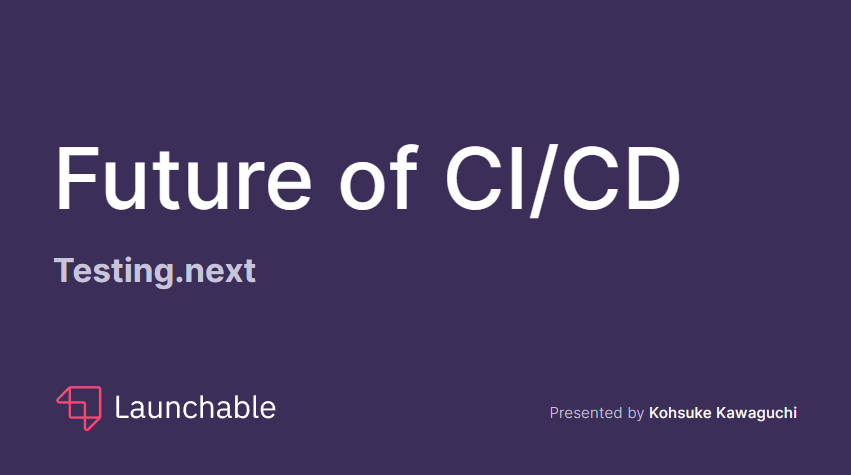 Future of CI/CD

Testing.next

Launchable

Presented by Kohsuke Kawaguchi